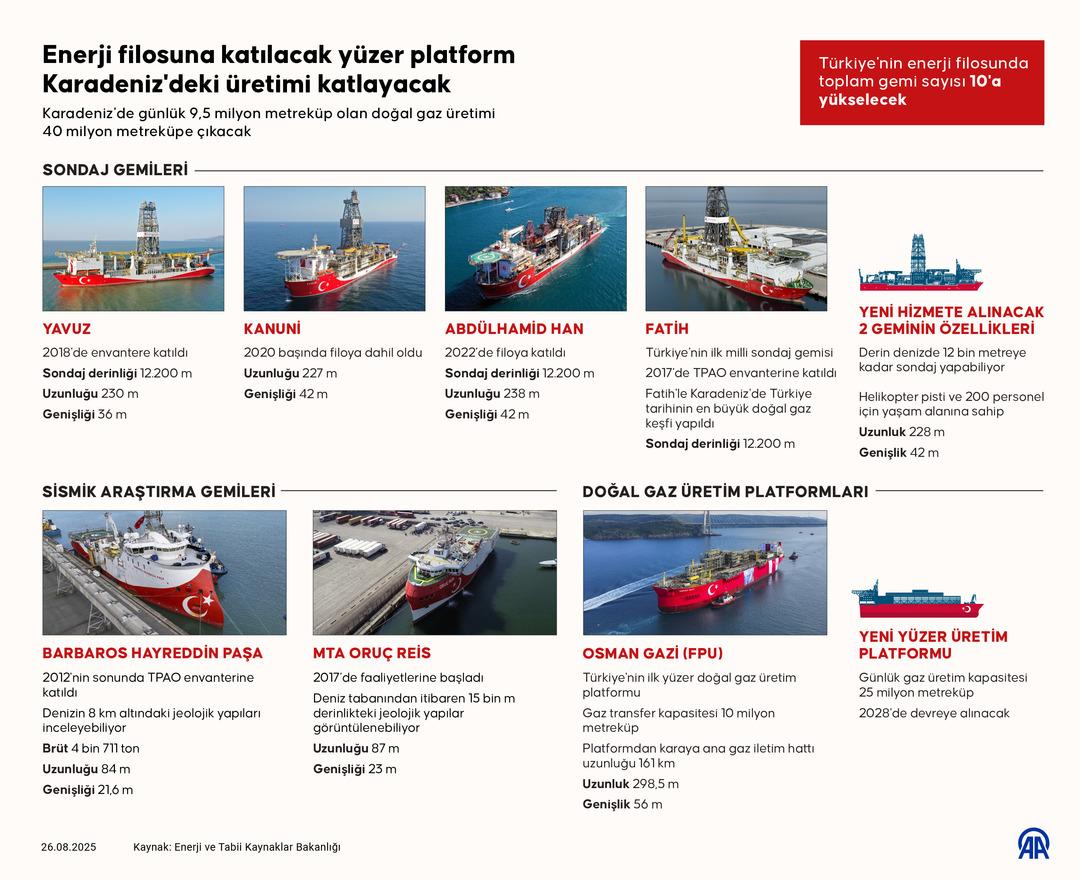 Enerji filosuna katılacak yüzer platform Karadeniz'deki üretimi katlayacak

Karadeniz'de günlük 9,5 milyon metreküp olan doğal gaz üretimi 40 milyon metreküpe çıkacak

Türkiye'nin enerji filosunda toplam gemi sayısı 10'a yükselecek

SONDAJ GEMİLERİ

YAVUZ
2018'de envantere katıldı
Sondaj derinliği 12.200 m
Uzunluğu 230 m
Genişliği 36 m

KANUNİ
2020 başında filoya dahil oldu
Uzunluğu 227 m
Genişliği 42 m

ABDÜLHAMİD HAN
2022'de filoya katıldı
Sondaj derinliği 12.200 m
Uzunluğu 238 m
Genişliği 42 m

FATİH
Türkiye'nin ilk milli sondaj gemisi
2017'de TPAO envanterine katıldı
Fatih'le Karadeniz'de Türkiye tarihinin en büyük doğal gaz keşfi yapıldı
Sondaj derinliği 12.200 m

YENİ HİZMETE ALINACAK 2 GEMİNİN ÖZELLİKLERİ
Derin denizde 12 bin metreye kadar sondaj yapabiliyor
Helikopter pisti ve 200 personel için yaşam alanına sahip
Uzunluk 228 m
Genişlik 42 m

SİSMİK ARAŞTIRMA GEMİLERİ

BARBAROS HAYREDDİN PAŞA
2012'nin sonunda TPAO envanterine katıldı
Denizin 8 km altındaki jeolojik yapıları inceleyebiliyor
Brüt 4 bin 711 ton
Uzunluğu 84 m
Genişliği 21,6 m

MTA ORUÇ REİS
2017'de faaliyetlerine başladı
Deniz tabanından itibaren 15 bin m derinlikteki jeolojik yapılar görüntülenebiliyor
Uzunluğu 87 m
Genişliği 23 m

DOĞAL GAZ ÜRETİM PLATFORMLARI

OSMAN GAZİ (FPU)
Türkiye'nin ilk yüzer doğal gaz üretim platformu
Gaz transfer kapasitesi 10 milyon metreküp
Platformdan karaya ana gaz iletim hattı uzunluğu 161 km
Uzunluk 298,5 m
Genişlik 56 m

YENİ YÜZER ÜRETİM PLATFORMU
Günlük gaz üretim kapasitesi 25 milyon metreküp
2028'de devreye alınacak

26.08.2025
Kaynak: Enerji ve Tabii Kaynaklar Bakanlığı
AA